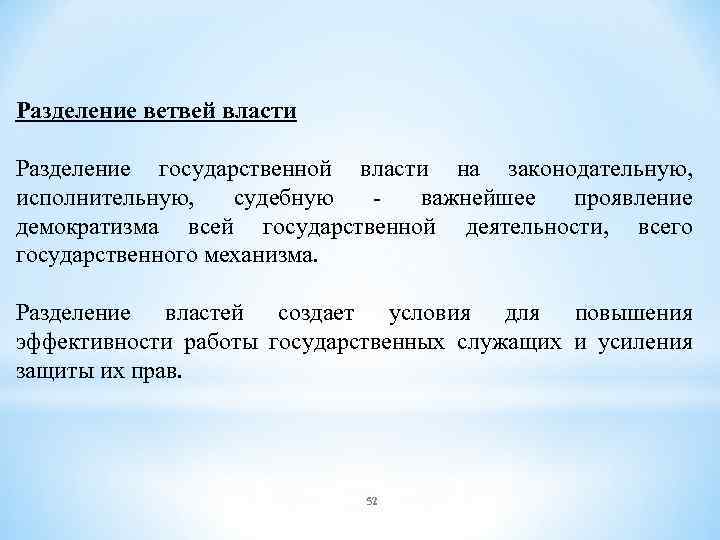 Разделение ветвей власти

Разделение государственной власти на законодательную, исполнительную, судебную - важнейшее проявление демократизма всей государственной деятельности, всего государственного механизма.

Разделение властей создает условия для повышения эффективности работы государственных служащих и усиления защиты их прав.

52